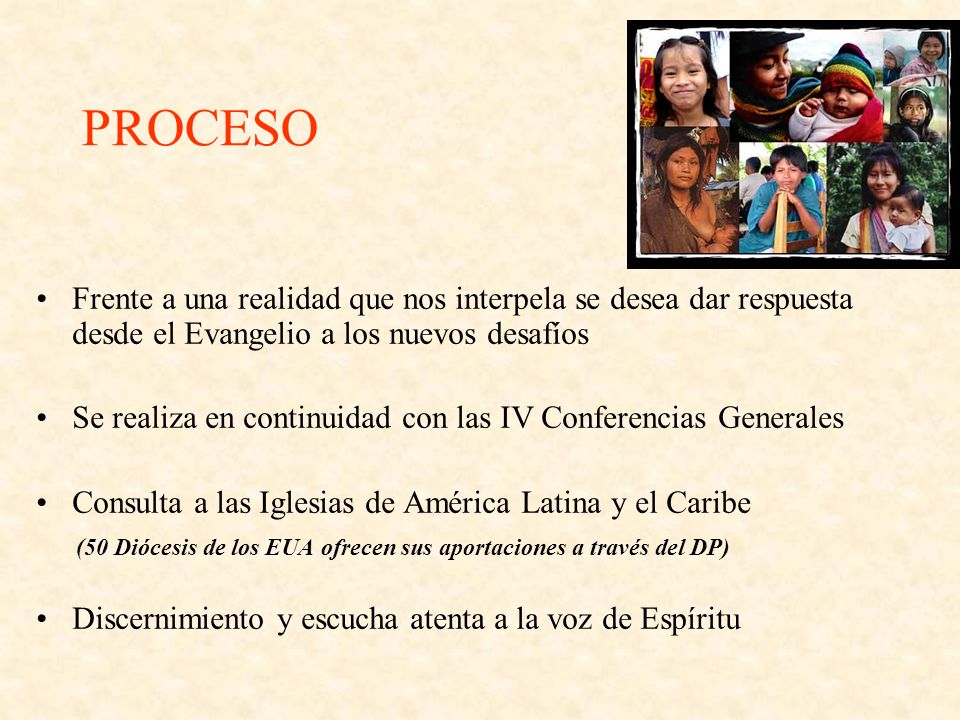 PROCESO

• Frente a una realidad que nos interpela se desea dar respuesta desde el Evangelio a los nuevos desafíos

• Se realiza en continuidad con las IV Conferencias Generales

• Consulta a las Iglesias de América Latina y el Caribe
(50 Diócesis de los EUA ofrecen sus aportaciones a través del DP)

• Discernimiento y escucha atenta a la voz de Espíritu